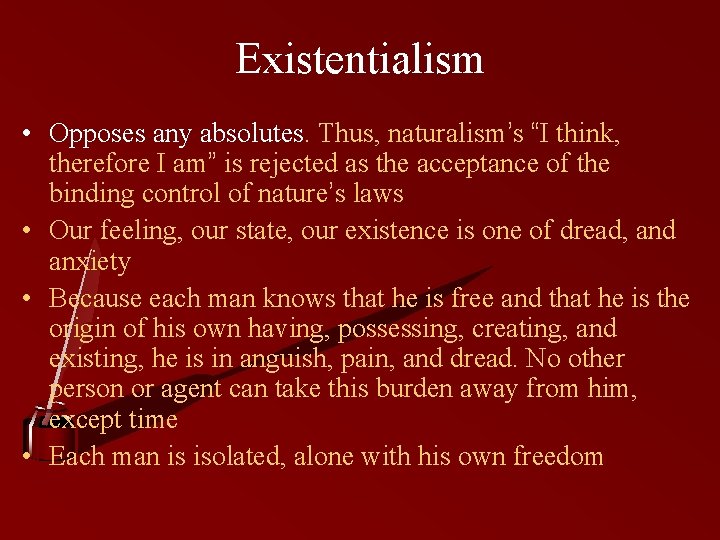 Existentialism

• Opposes any absolutes. Thus, naturalism's "I think, therefore I am" is rejected as the acceptance of the binding control of nature's laws
• Our feeling, our state, our existence is one of dread, and anxiety
• Because each man knows that he is free and that he is the origin of his own having, possessing, creating, and existing, he is in anguish, pain, and dread. No other person or agent can take this burden away from him, except time
• Each man is isolated, alone with his own freedom